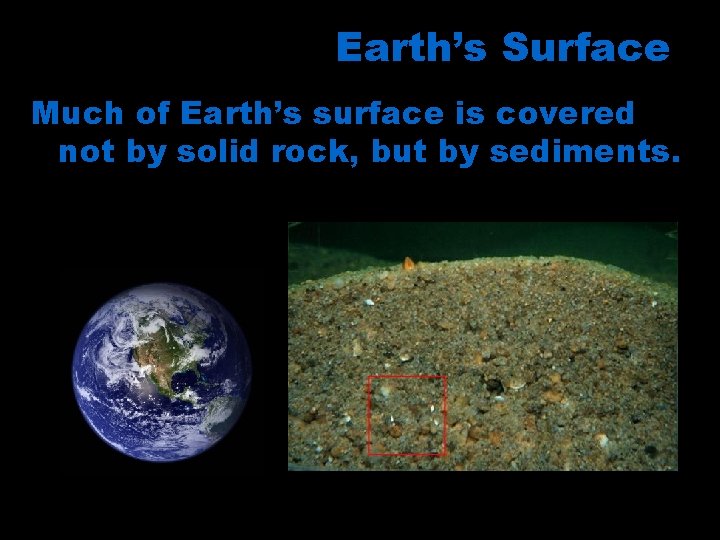 Earth’s Surface

Much of Earth’s surface is covered not by solid rock, but by sediments.